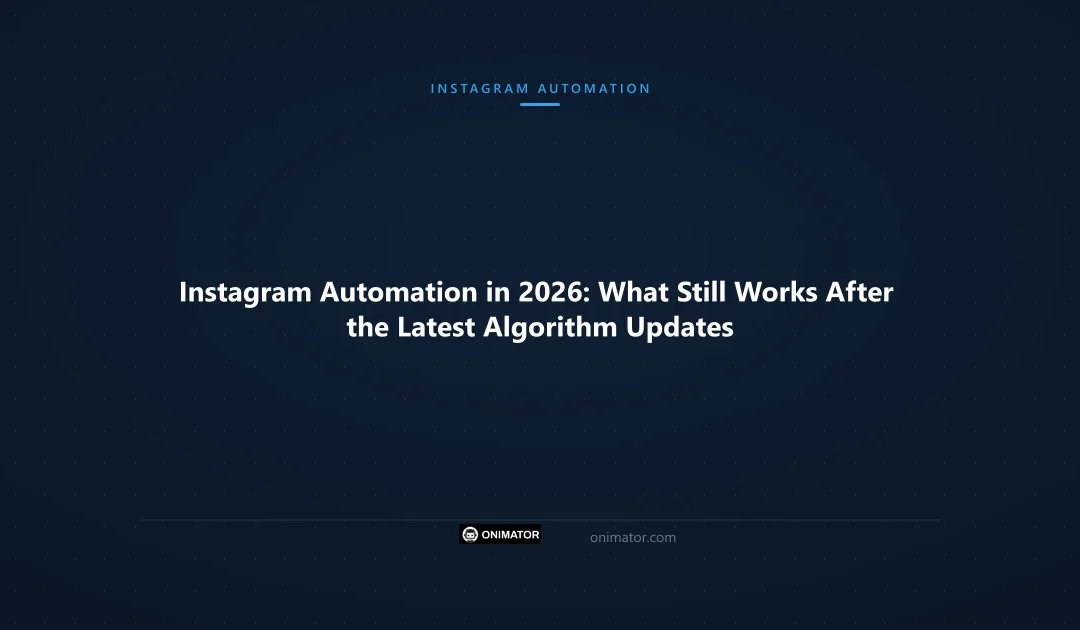 INSTAGRAM AUTOMATION

Instagram Automation in 2026: What Still Works After the Latest Algorithm Updates

ONIMATOR onimator.com